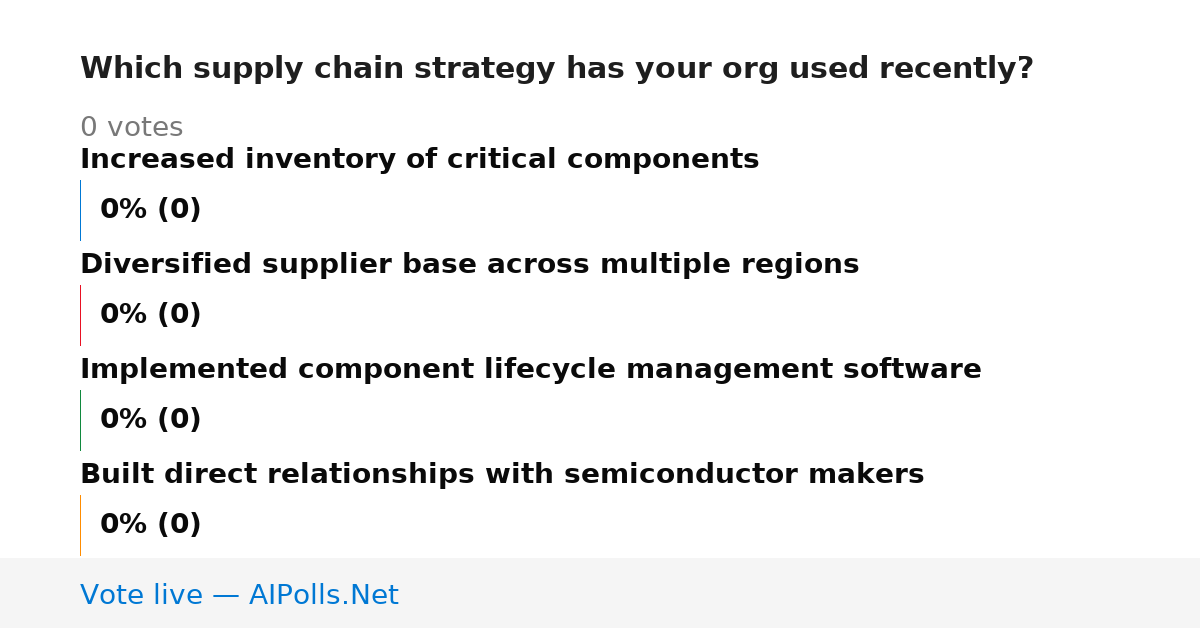 Which supply chain strategy has your org used recently?

0 votes

Increased inventory of critical components

0% (0)

Diversified supplier base across multiple regions

0% (0)

Implemented component lifecycle management software

0% (0)

Built direct relationships with semiconductor makers

0% (0)

Vote live — AIPolls.Net